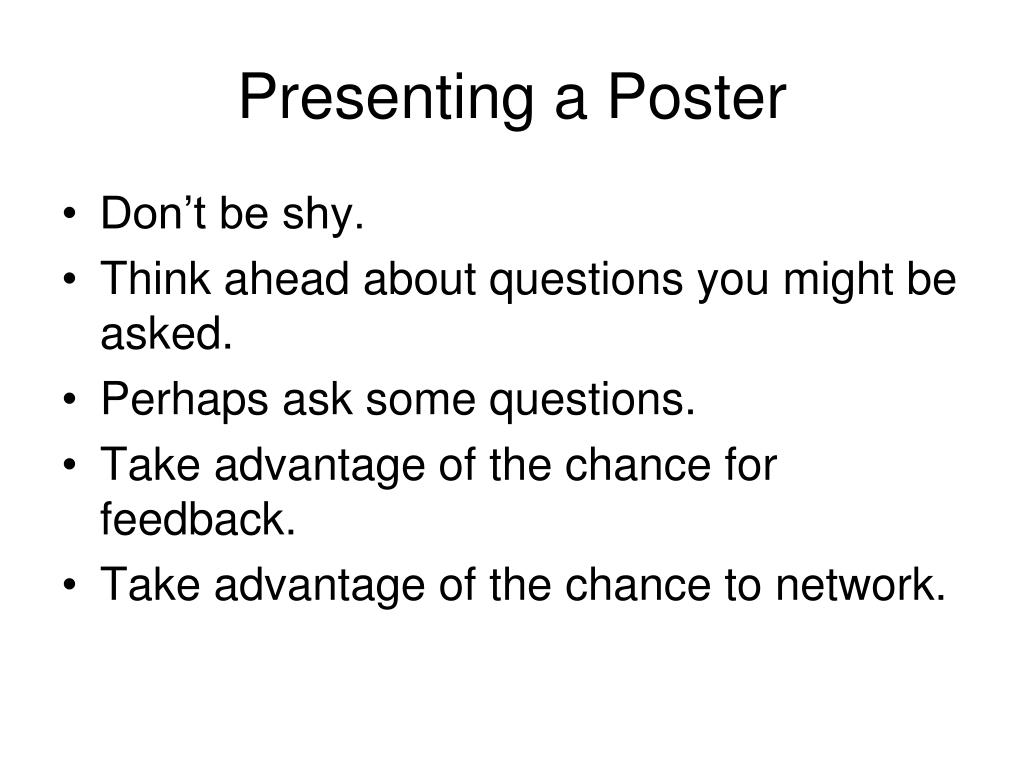 Presenting a Poster

• Don’t be shy.
• Think ahead about questions you might be asked.
• Perhaps ask some questions.
• Take advantage of the chance for feedback.
• Take advantage of the chance to network.